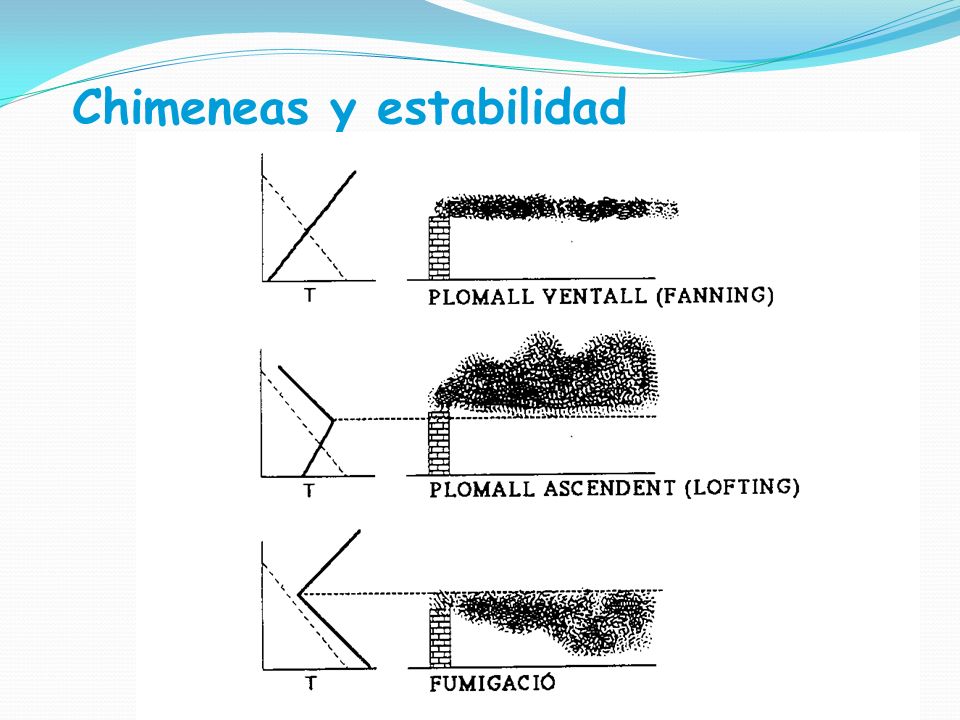 Chimeneas y estabilidad

T

PLOMALL VENTALL (FANNING)

T

PLOMALL ASCENDENT (LOFTING)

T

FUMIGACIÓ